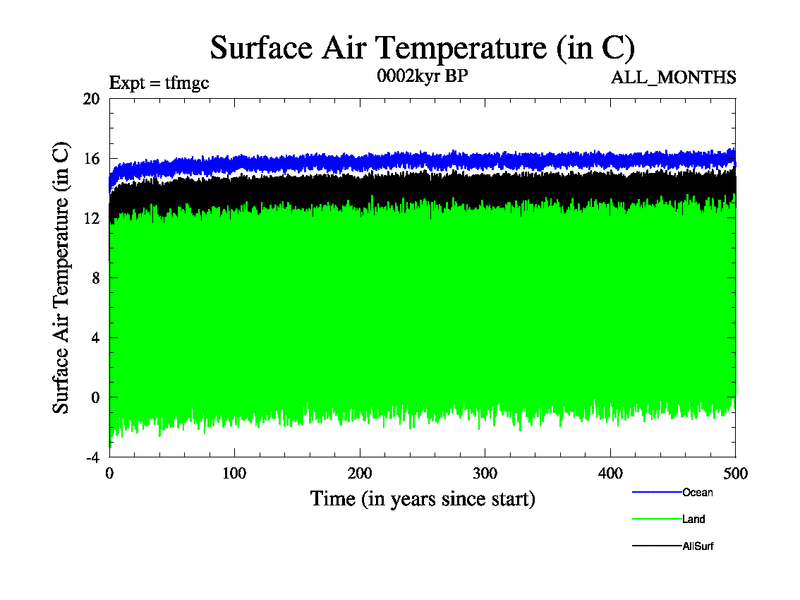 Surface Air Temperature (in C)

Expt = tfmgc

0002kyr BP

ALL_MONTHS

Surface Air Temperature (in C)

20
16
12
8
4
0
-4

0
100
200
300
400
500

Time (in years since start)

Ocean
Land
AllSurf